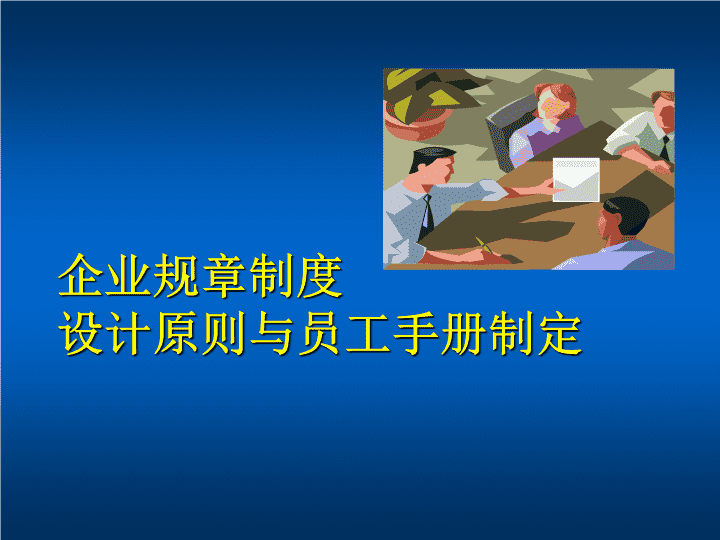 企业规章制度
设计原则与员工手册制定